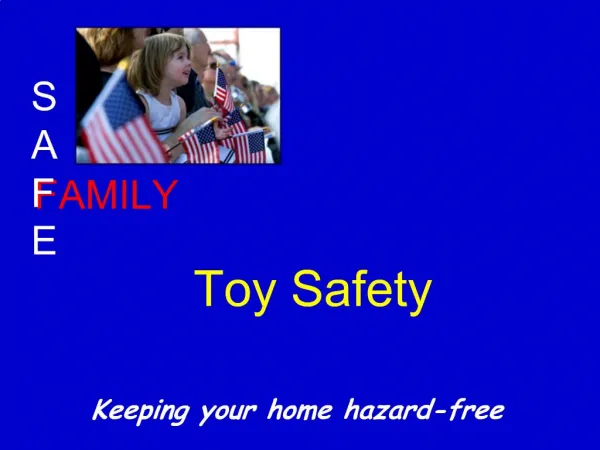 S
A
FAMILY
E

Toy Safety

Keeping your home hazard-free